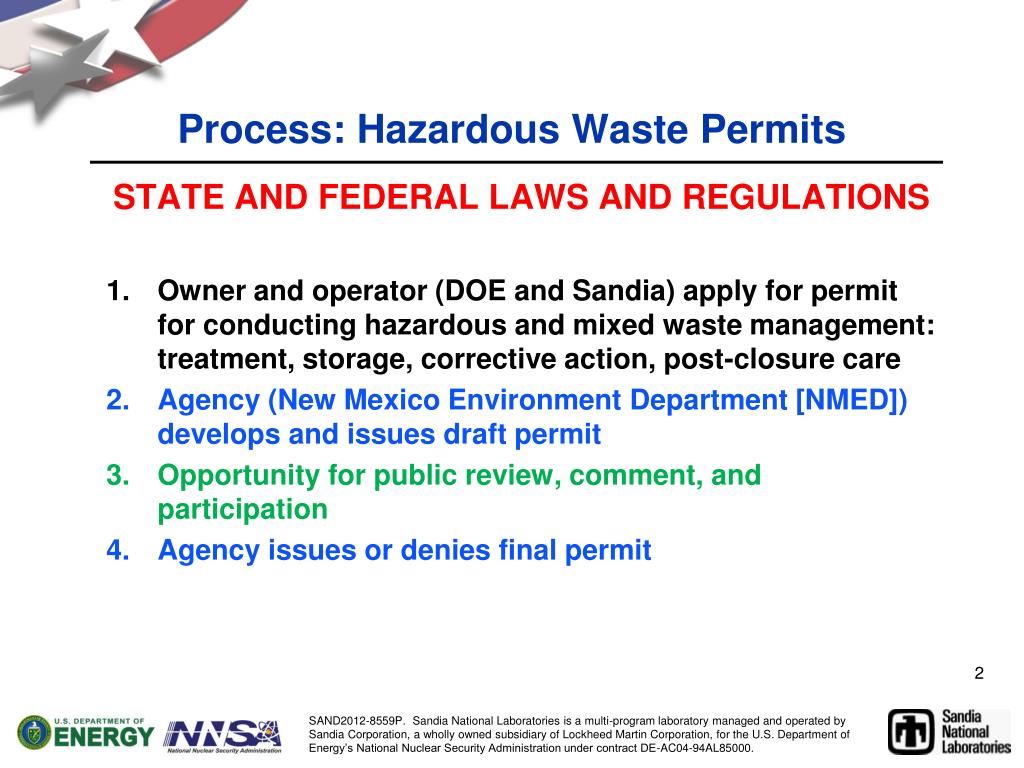 Process: Hazardous Waste Permits

STATE AND FEDERAL LAWS AND REGULATIONS

1. Owner and operator (DOE and Sandia) apply for permit for conducting hazardous and mixed waste management: treatment, storage, corrective action, post-closure care
2. Agency (New Mexico Environment Department [NMED]) develops and issues draft permit
3. Opportunity for public review, comment, and participation
4. Agency issues or denies final permit

2

U.S. DEPARTMENT OF ENERGY

NNSA National Nuclear Security Administration

SAND2012-8559P. Sandia National Laboratories is a multi-program laboratory managed and operated by Sandia Corporation, a wholly owned subsidiary of Lockheed Martin Corporation, for the U.S. Department of Energy's National Nuclear Security Administration under contract DE-AC04-94AL85000.

Sandia National Laboratories